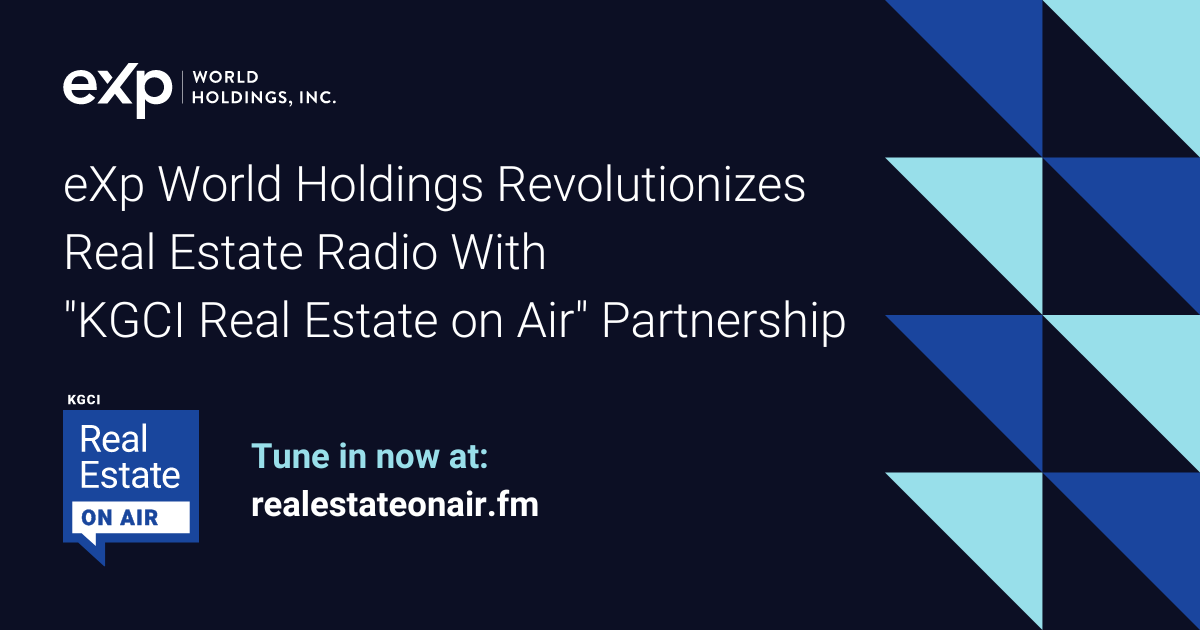 eXp WORLD HOLDINGS, INC.

eXp World Holdings Revolutionizes Real Estate Radio With "KGCI Real Estate on Air" Partnership

KGCI
Real Estate
ON AIR

Tune in now at:
realestateonair.fm